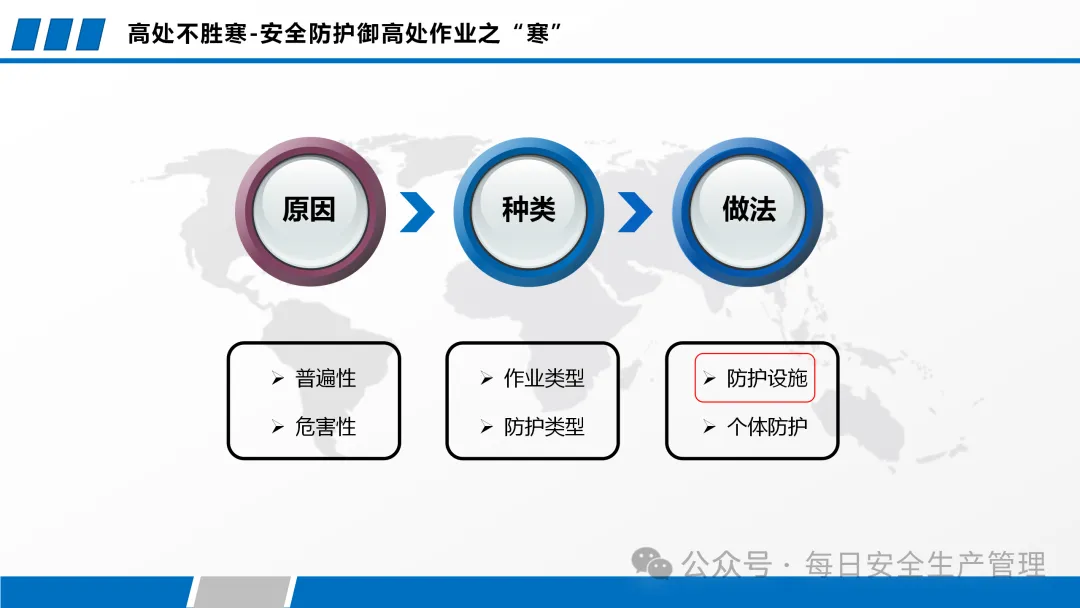 高处不胜寒-安全防护御高处作业之“寒”

原因

种类

做法

➢ 普遍性
➢ 危害性

➢ 作业类型
➢ 防护类型

➢ 防护设施
➢ 个体防护

公众号 · 每日安全生产管理